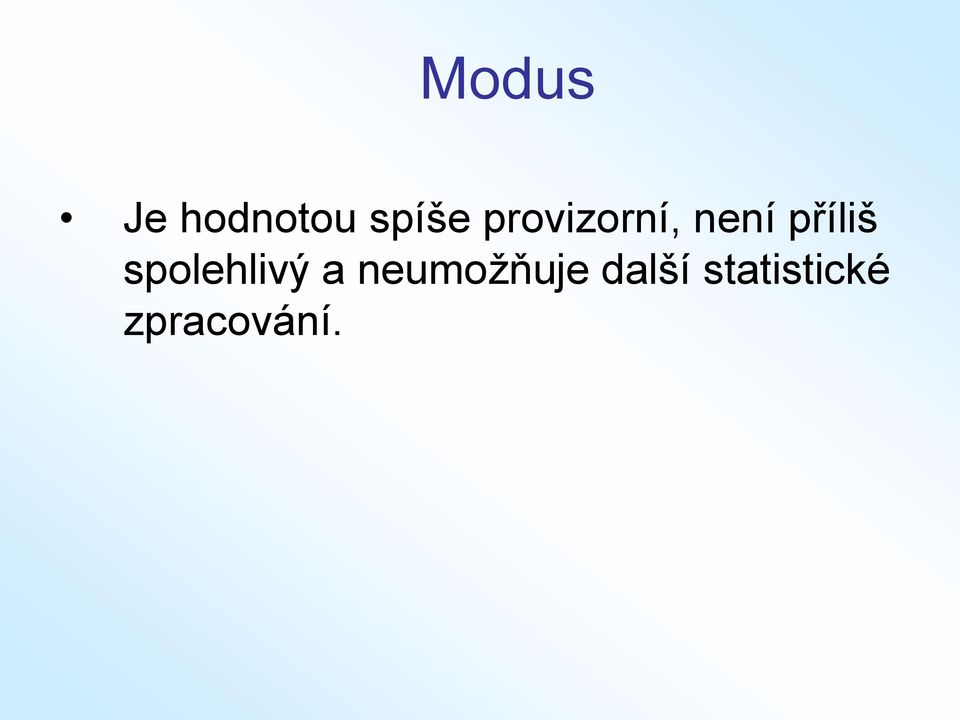 Modus

• Je hodnotou spíše provizorní, není příliš spolehlivý a neumožňuje další statistické zpracování.